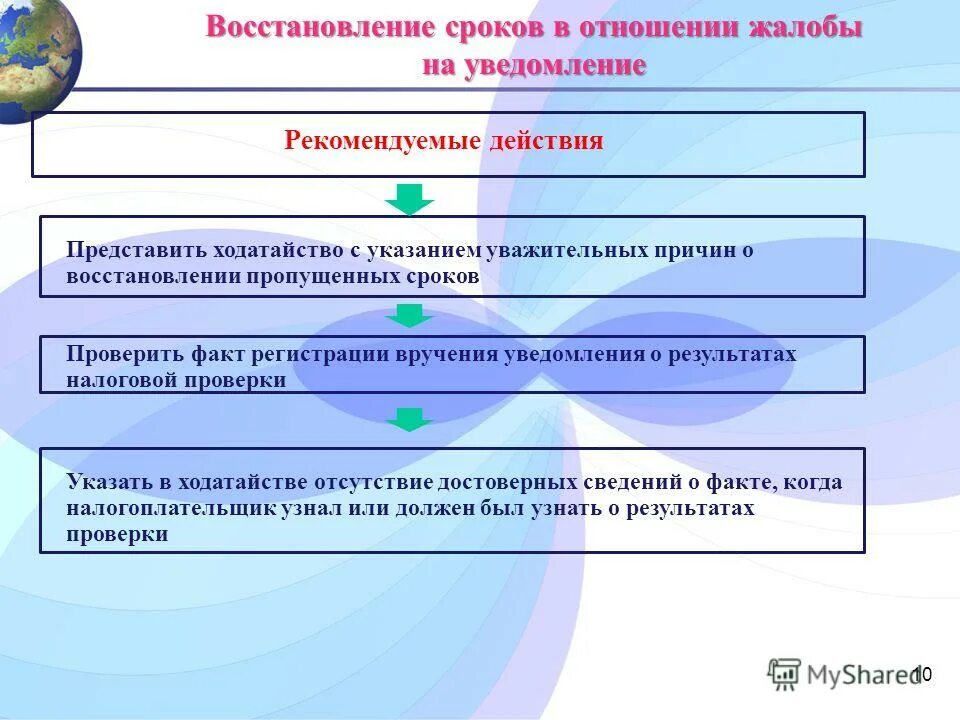 Восстановление сроков в отношении жалобы на уведомление

Рекомендуемые действия

Представить ходатайство с указанием уважительных причин о восстановлении пропущенных сроков

Проверить факт регистрации вручения уведомления о результатах налоговой проверки

Указать в ходатайстве отсутствие достоверных сведений о факте, когда налогоплательщик узнал или должен был узнать о результатах проверки

MyShared

10